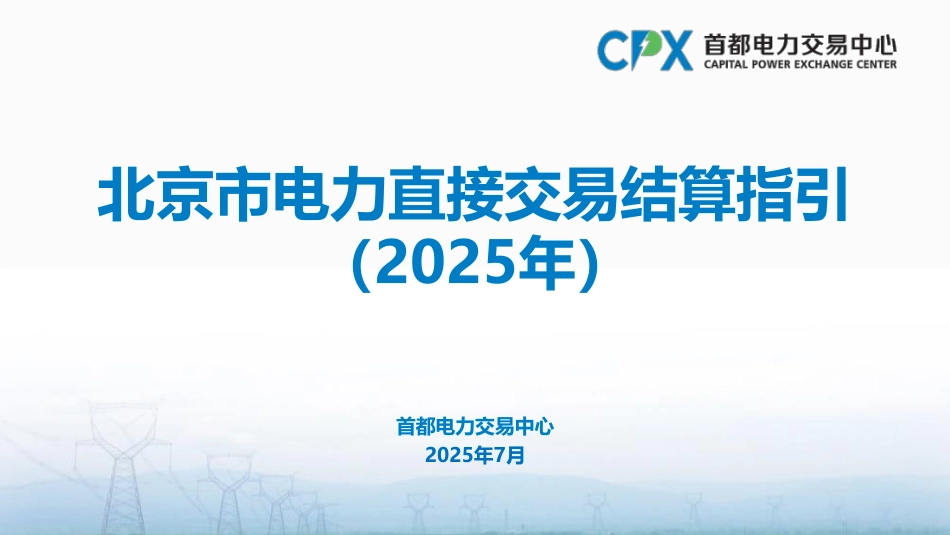 CPX 首都电力交易中心
CAPITAL POWER EXCHANGE CENTER

北京市电力直接交易结算指引
(2025年)

首都电力交易中心
2025年7月